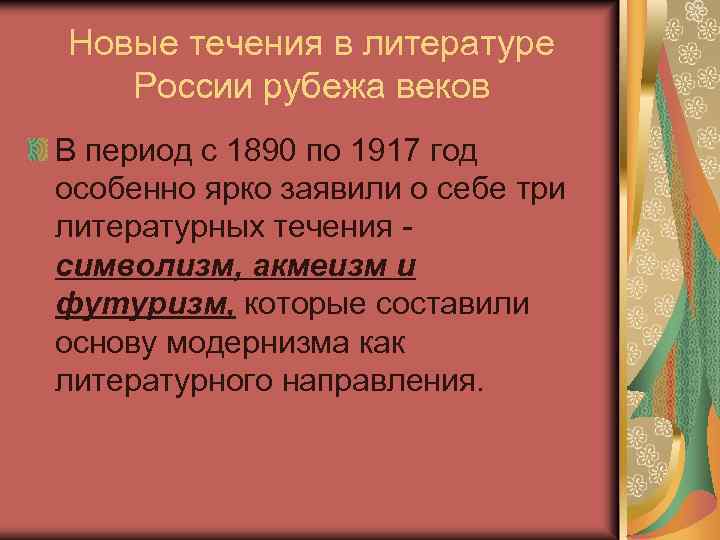 Новые течения в литературе России рубежа веков

В период с 1890 по 1917 год особенно ярко заявили о себе три литературных течения - символизм, акмеизм и футуризм, которые составили основу модернизма как литературного направления.